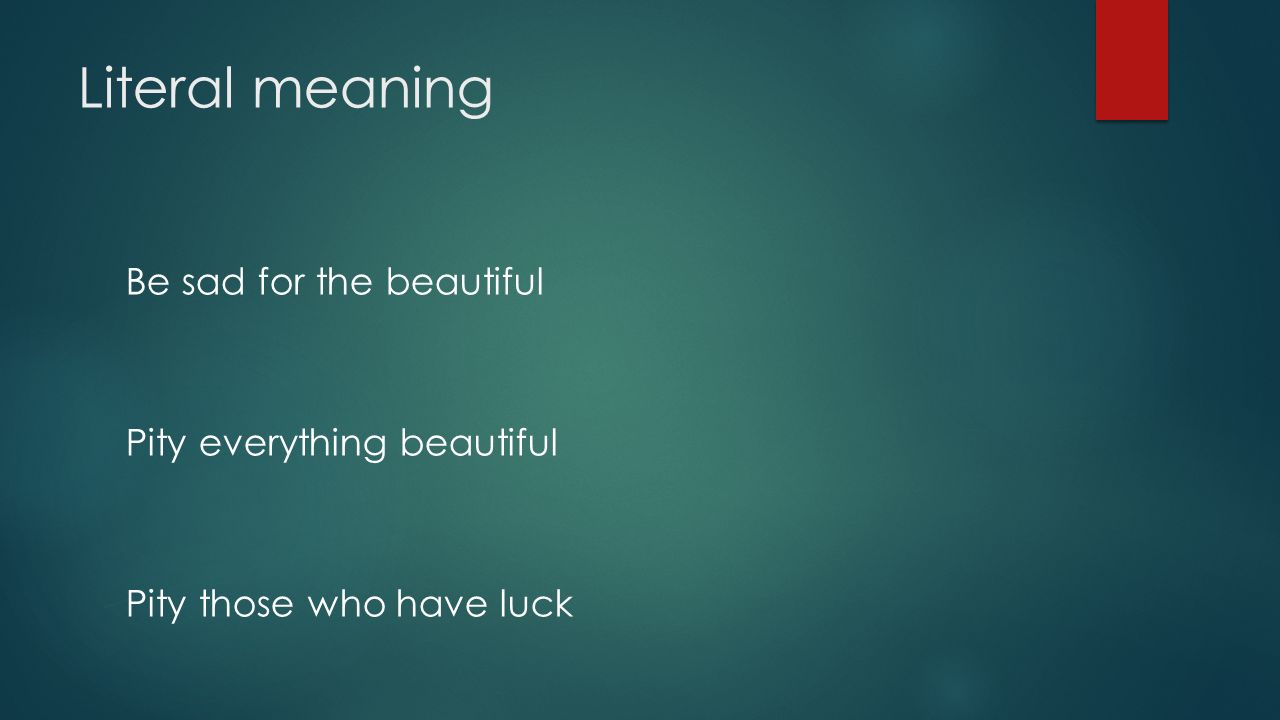 Literal meaning

Be sad for the beautiful

Pity everything beautiful

Pity those who have luck